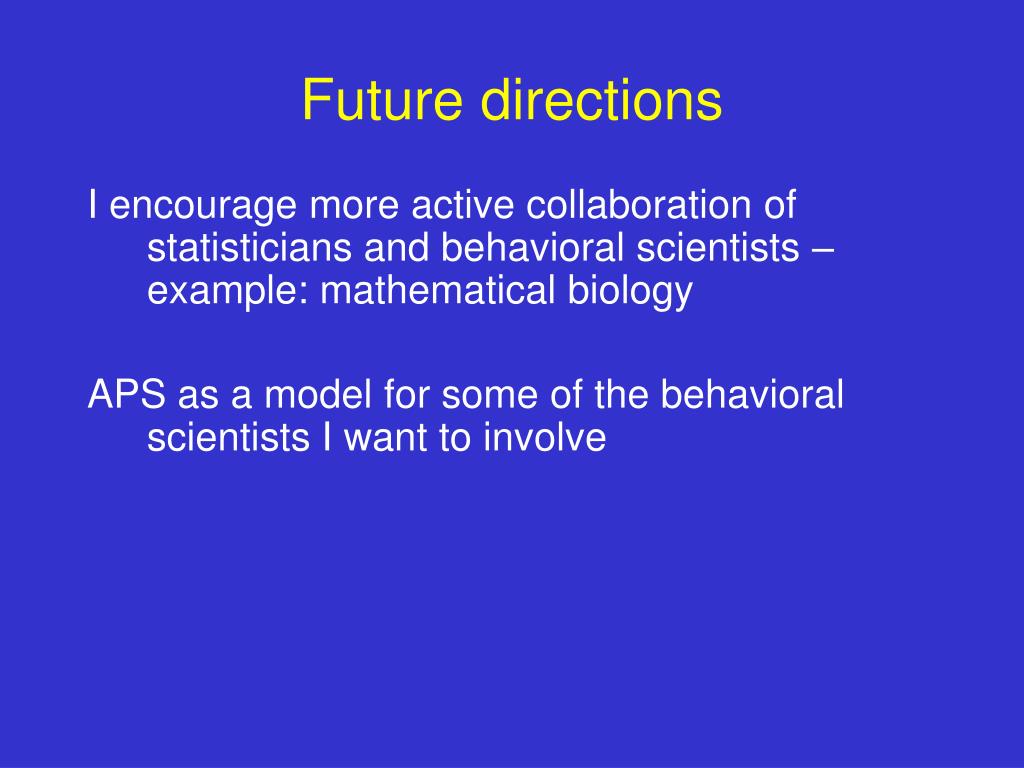 Future directions

I encourage more active collaboration of statisticians and behavioral scientists – example: mathematical biology

APS as a model for some of the behavioral scientists I want to involve